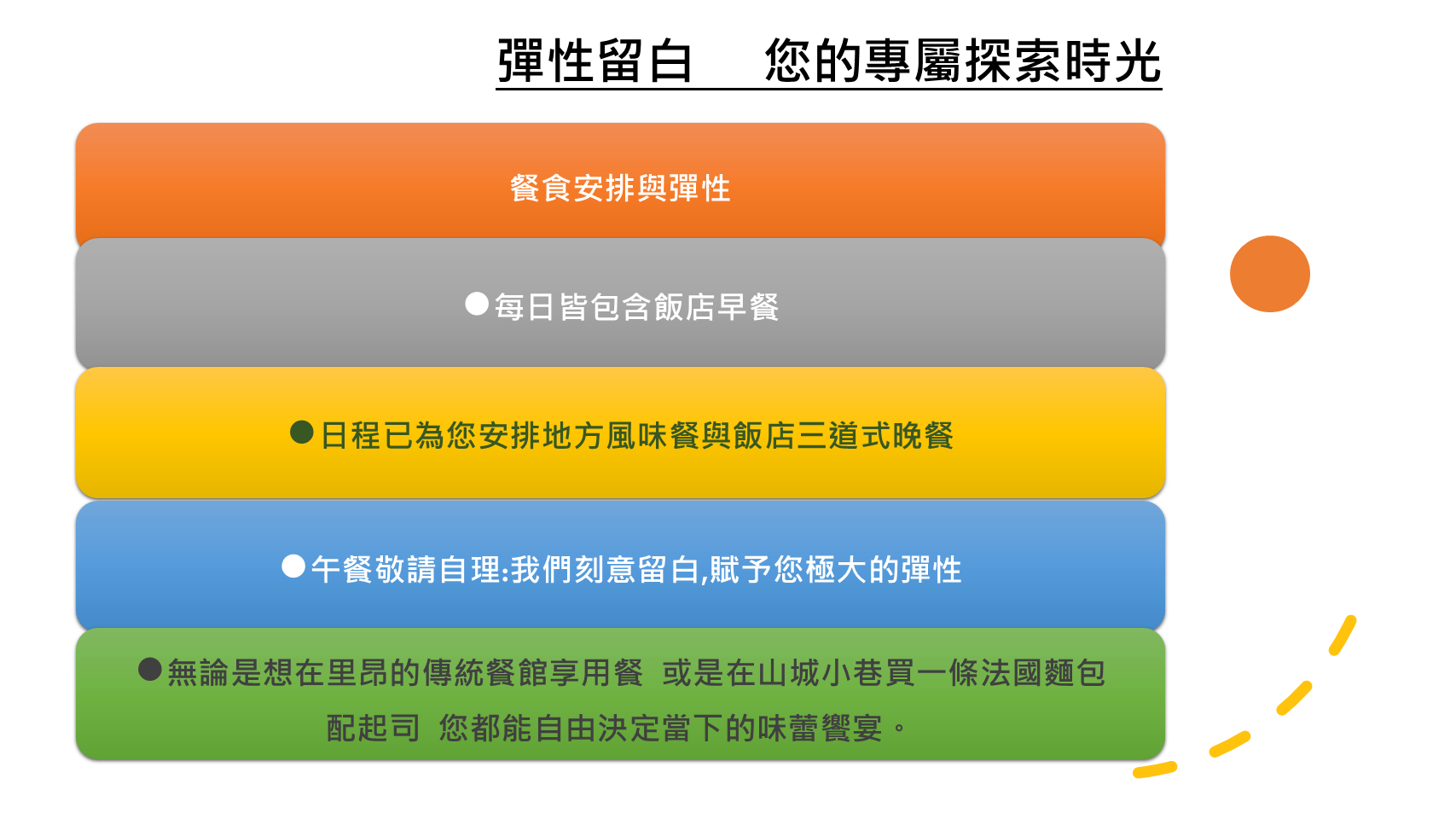 彈性留白　您的專屬探索時光

餐食安排與彈性

●每日皆包含飯店早餐

●日程已為您安排地方風味餐與飯店三道式晚餐

●午餐敬請自理:我們刻意留白,賦予您極大的彈性

●無論是想在里昂的傳統餐館享用餐　或是在山城小巷買一條法國麵包配起司　您都能自由決定當下的味蕾饗宴。